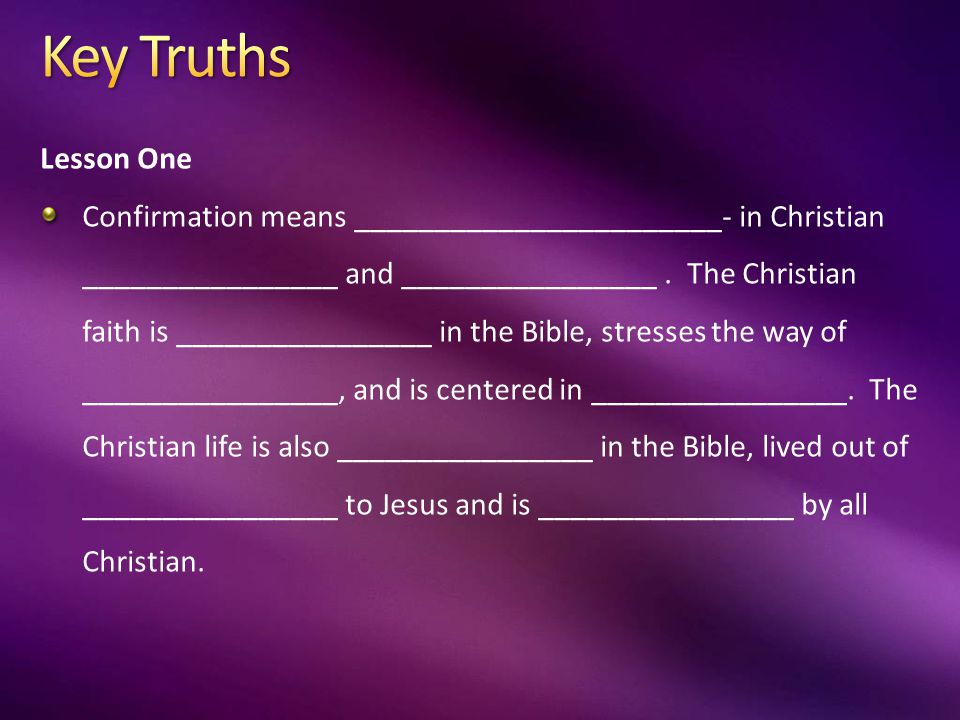 Key Truths

Lesson One

Confirmation means ________________________- in Christian _________________ and _________________ . The Christian faith is _________________ in the Bible, stresses the way of _________________, and is centered in _________________. The Christian life is also _________________ in the Bible, lived out of _________________ to Jesus and is _________________ by all Christian.